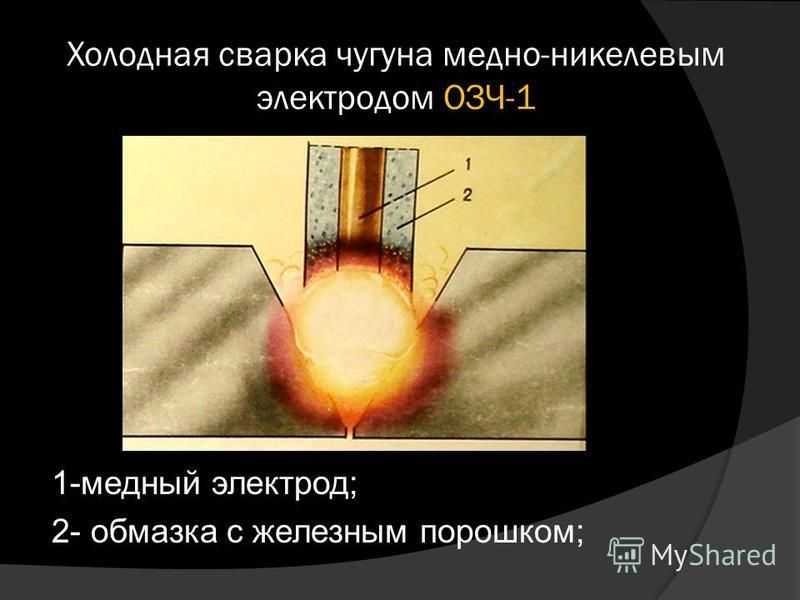 Холодная сварка чугуна медно-никелевым электродом ОЗЧ-1

1

2

1-медный электрод;

2- обмазка с железным порошком;

MyShared